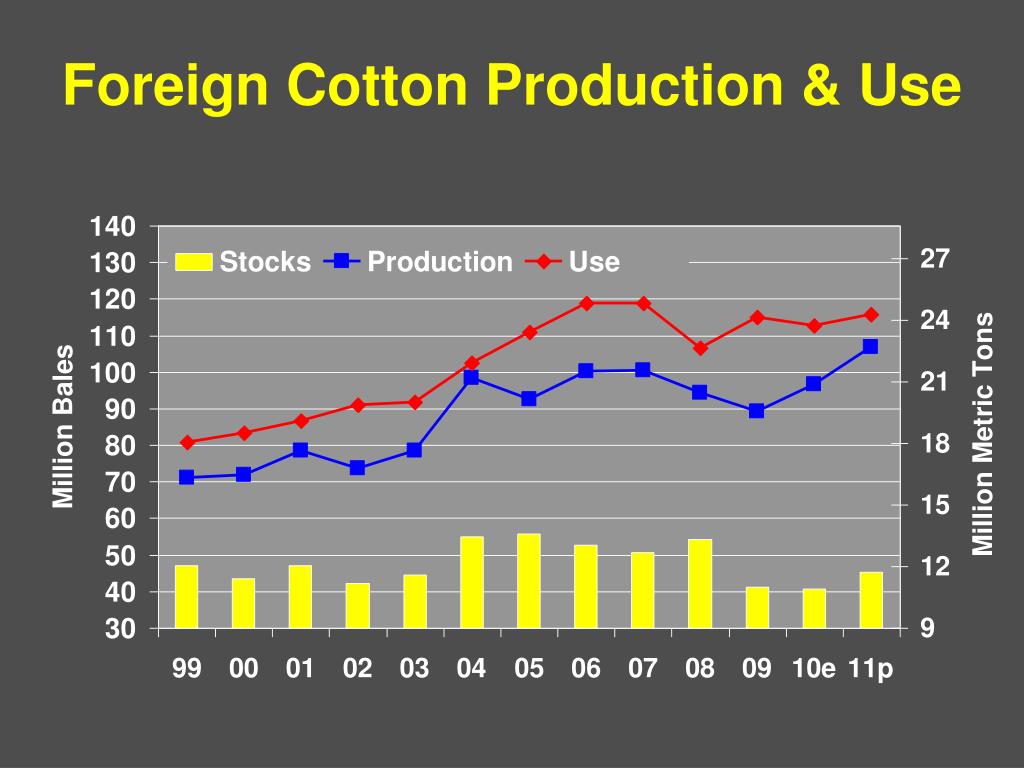 Foreign Cotton Production & Use

Stocks Production Use

Million Bales

140
130
120
110
100
90
80
70
60
50
40
30

Million Metric Tons

27
24
21
18
15
12
9

99 00 01 02 03 04 05 06 07 08 09 10e 11p